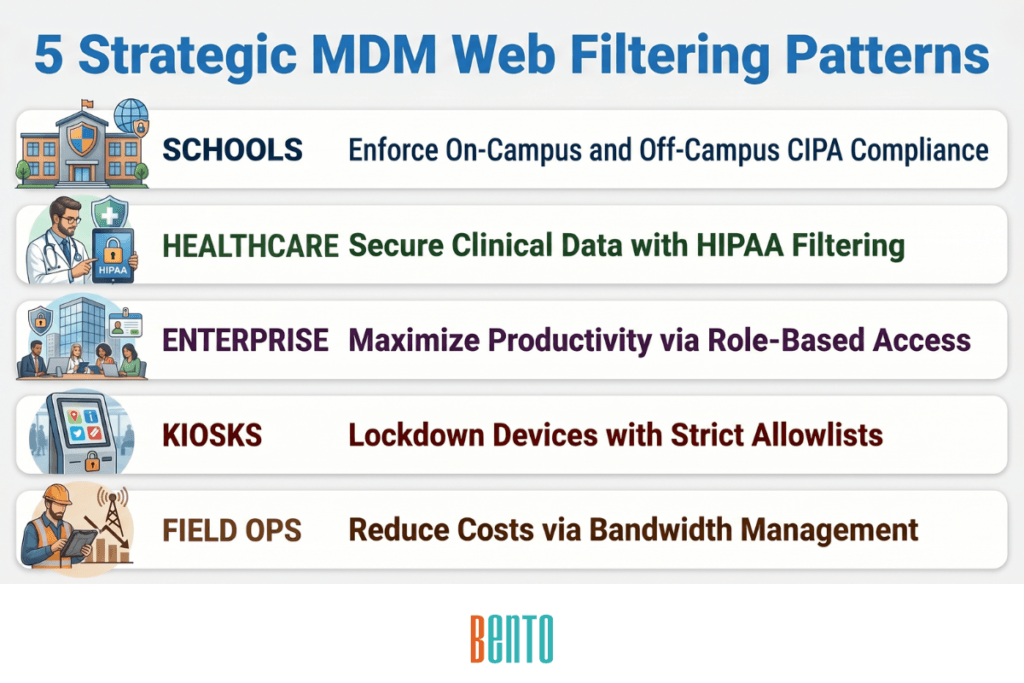 5 Strategic MDM Web Filtering Patterns

SCHOOLS Enforce On-Campus and Off-Campus CIPA Compliance

HIPAA

HEALTHCARE Secure Clinical Data with HIPAA Filtering

ENTERPRISE Maximize Productivity via Role-Based Access

KIOSKS Lockdown Devices with Strict Allowlists

FIELD OPS Reduce Costs via Bandwidth Management

BENTO